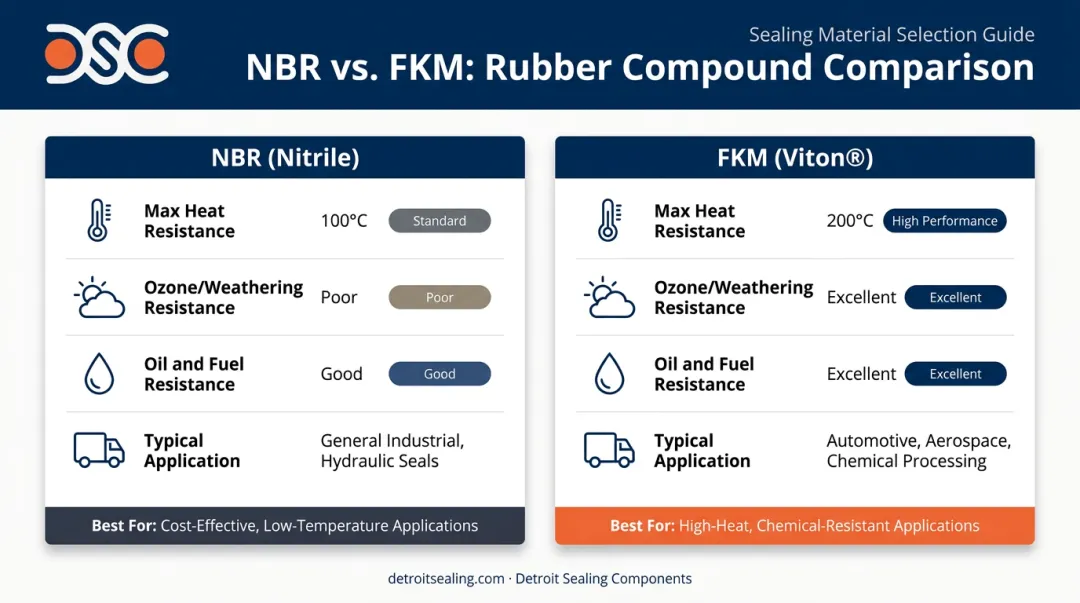 DSC

Sealing Material Selection Guide

NBR vs. FKM: Rubber Compound Comparison

NBR (Nitrile)

Max Heat Resistance 100°C Standard

Ozone/Weathering Resistance Poor Poor

Oil and Fuel Resistance Good Good

Typical Application General Industrial, Hydraulic Seals

Best For: Cost-Effective, Low-Temperature Applications

FKM (Viton®)

Max Heat Resistance 200°C High Performance

Ozone/Weathering Resistance Excellent Excellent

Oil and Fuel Resistance Excellent Excellent

Typical Application Automotive, Aerospace, Chemical Processing

Best For: High-Heat, Chemical-Resistant Applications

detroitsealing.com · Detroit Sealing Components